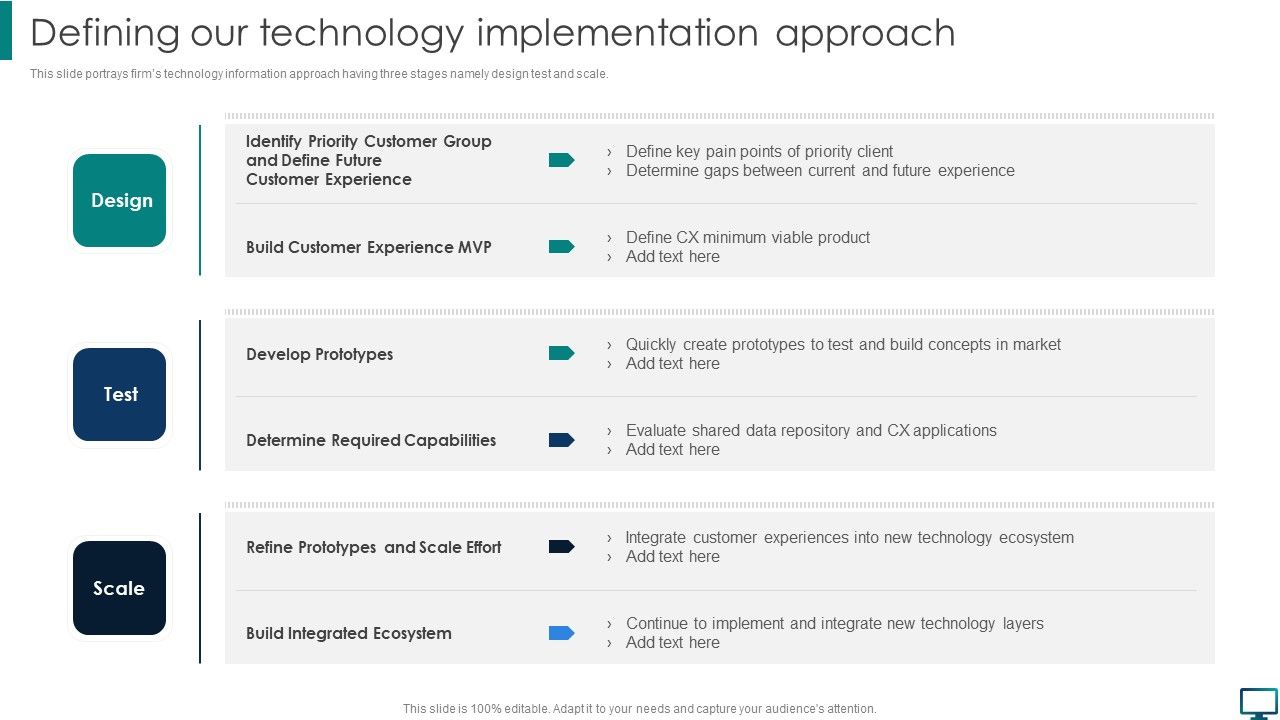 Defining our technology implementation approach

This slide portrays firm's technology information approach having three stages namely design test and scale.

Design

Identify Priority Customer Group and Define Future Customer Experience

› Define key pain points of priority client
› Determine gaps between current and future experience

Build Customer Experience MVP

› Define CX minimum viable product
› Add text here

Test

Develop Prototypes

› Quickly create prototypes to test and build concepts in market
› Add text here

Determine Required Capabilities

› Evaluate shared data repository and CX applications
› Add text here

Scale

Refine Prototypes and Scale Effort

› Integrate customer experiences into new technology ecosystem
› Add text here

Build Integrated Ecosystem

› Continue to implement and integrate new technology layers
› Add text here

This slide is 100% editable. Adapt it to your needs and capture your audience's attention.